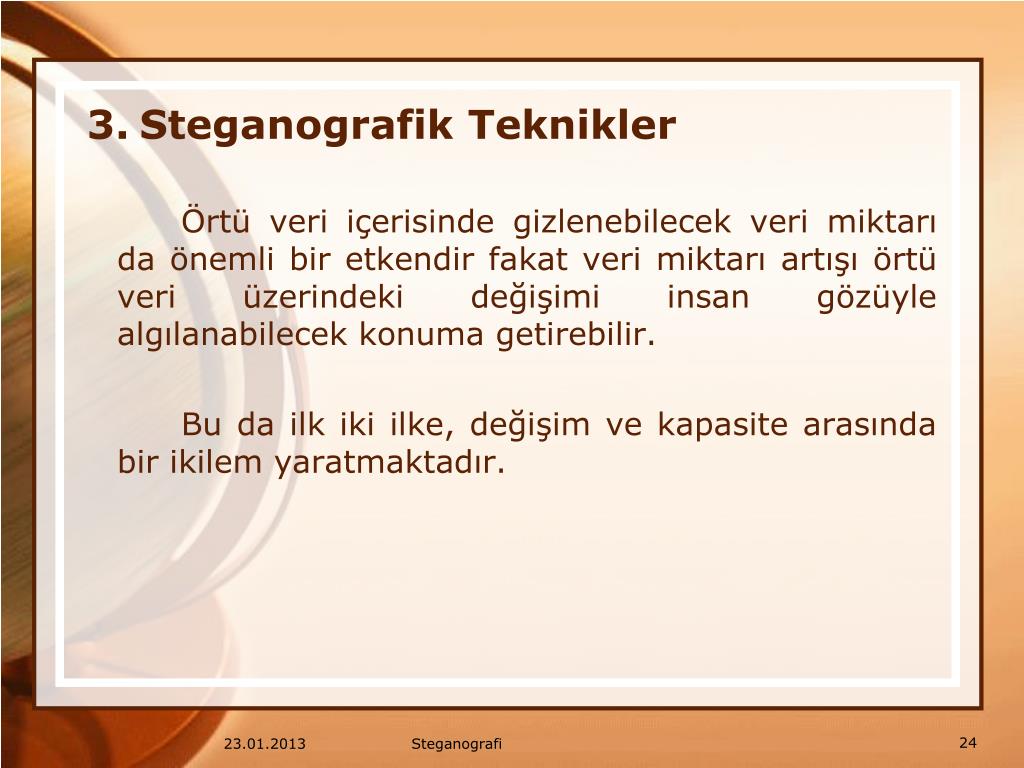 3. Steganografik Teknikler

Örtü veri içerisinde gizlenebilecek veri miktarı da önemli bir etkendir fakat veri miktarı artışı örtü veri üzerindeki değişimi insan gözüyle algılanabilecek konuma getirebilir.

Bu da ilk iki ilke, değişim ve kapasite arasında bir ikilem yaratmaktadır.

23.01.2013

Steganografi

24